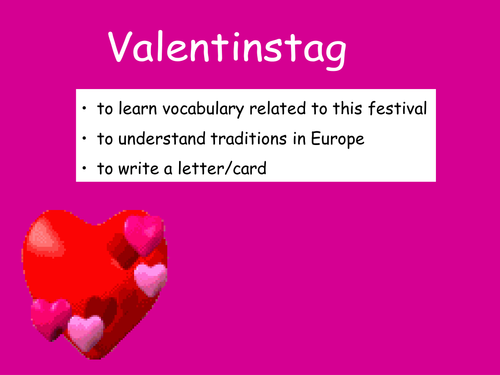 Valentinstag

• to learn vocabulary related to this festival
• to understand traditions in Europe
• to write a letter/card